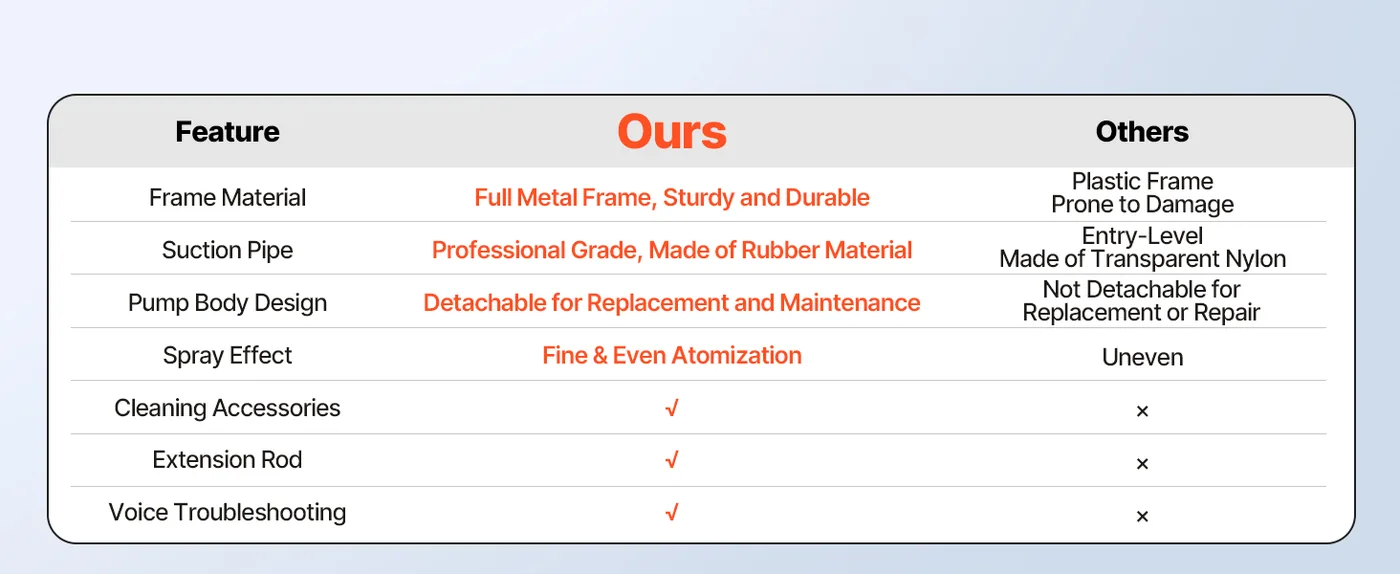 | Feature | Ours | Others |
|---|---|---|
| Frame Material | Full Metal Frame, Sturdy and Durable | Plastic Frame Prone to Damage |
| Suction Pipe | Professional Grade, Made of Rubber Material | Entry-Level Made of Transparent Nylon |
| Pump Body Design | Detachable for Replacement and Maintenance | Not Detachable for Replacement or Repair |
| Spray Effect | Fine & Even Atomization | Uneven |
| Cleaning Accessories | √ | × |
| Extension Rod | √ | × |
| Voice Troubleshooting | √ | × |